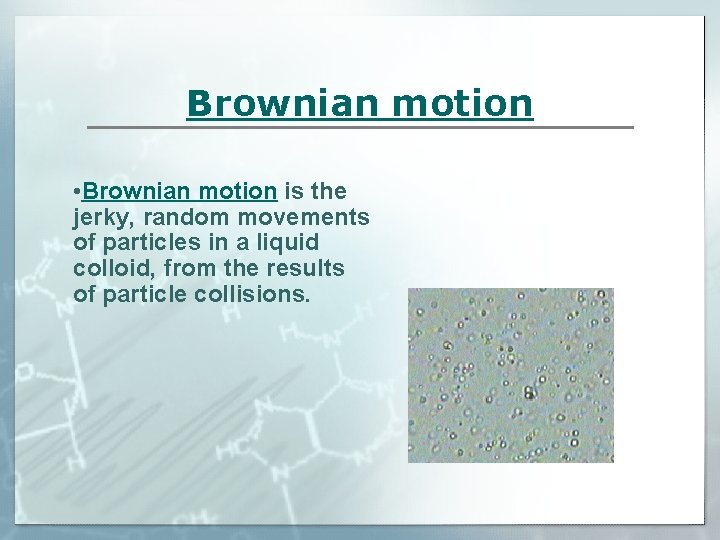 Brownian motion

•Brownian motion is the jerky, random movements of particles in a liquid colloid, from the results of particle collisions.